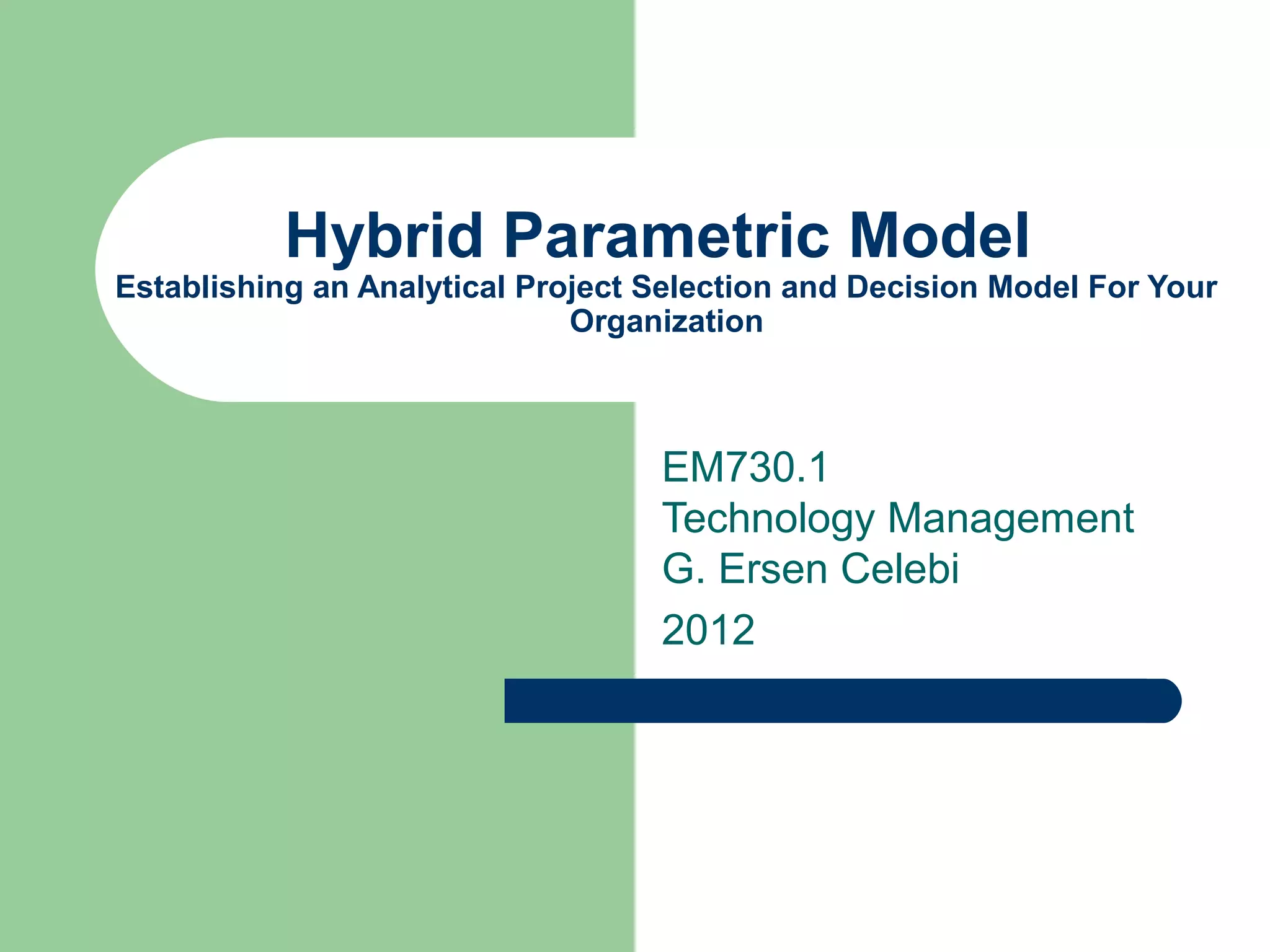 Hybrid Parametric Model
Establishing an Analytical Project Selection and Decision Model For Your Organization

EM730.1
Technology Management
G. Ersen Celebi
2012